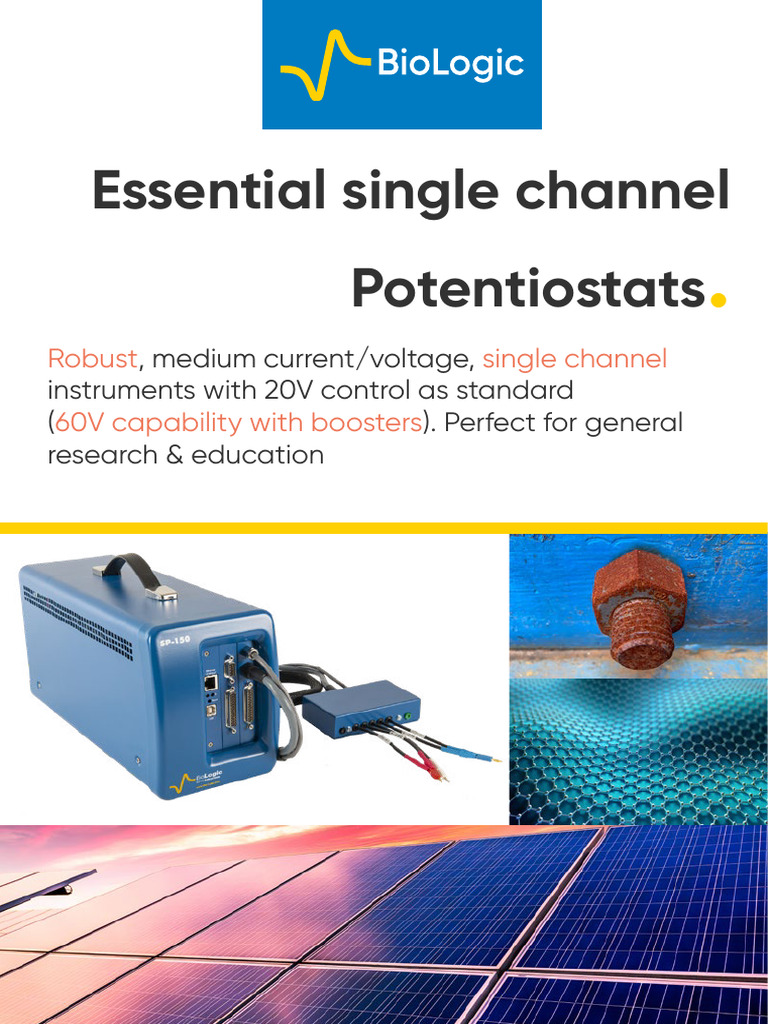 BioLogic

Essential single channel

Potentiostats.

Robust, medium current/voltage, single channel instruments with 20V control as standard (60V capability with boosters). Perfect for general research & education

SP-150

BioLogic